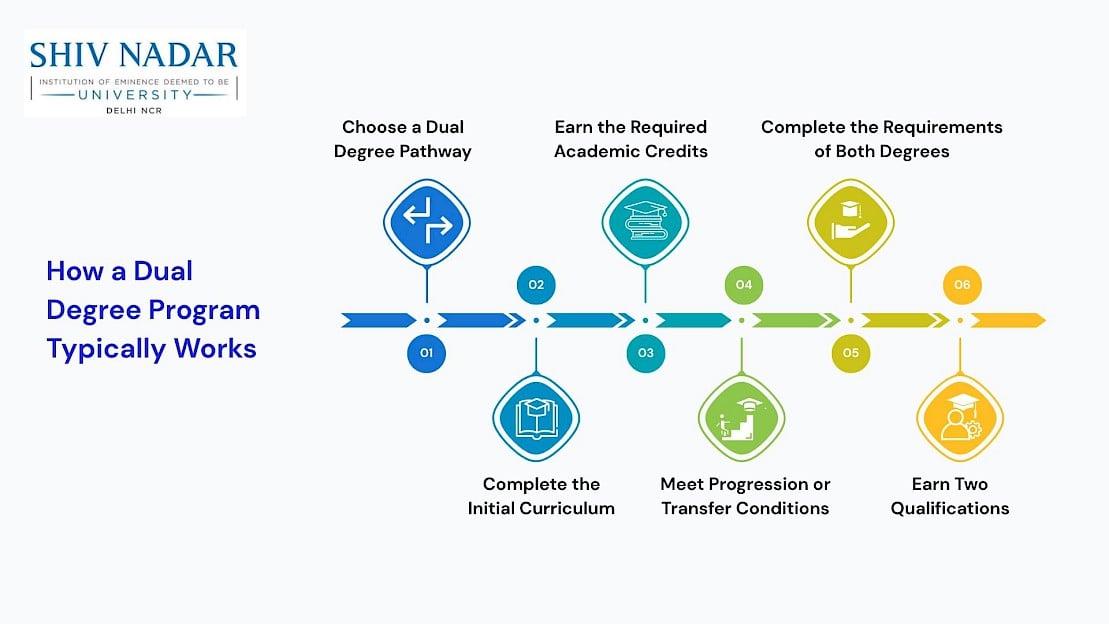 SHIV NADAR
INSTITUTION OF EMINENCE DEEMED TO BE
UNIVERSITY
DELHI NCR

How a Dual Degree Program Typically Works

Choose a Dual Degree Pathway

01

02

Complete the Initial Curriculum

Earn the Required Academic Credits

03

04

Meet Progression or Transfer Conditions

Complete the Requirements of Both Degrees

05

06

Earn Two Qualifications